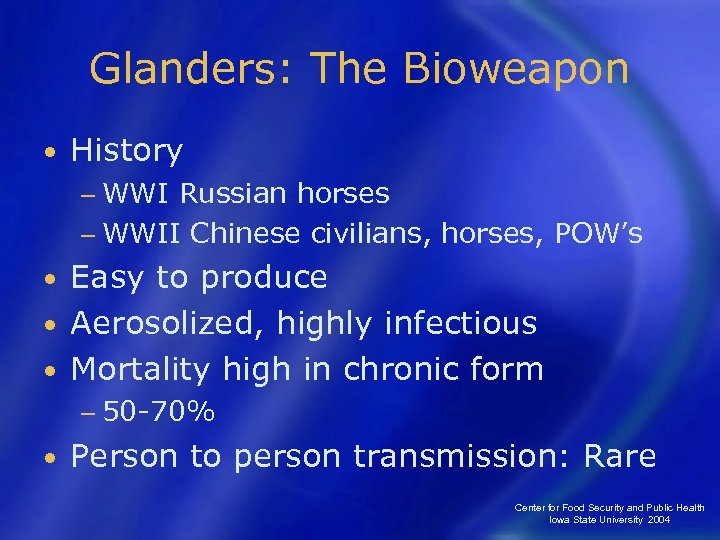 Glanders: The Bioweapon

• History
– WWI Russian horses
– WWII Chinese civilians, horses, POW's
• Easy to produce
• Aerosolized, highly infectious
• Mortality high in chronic form
– 50-70%
• Person to person transmission: Rare

Center for Food Security and Public Health
Iowa State University 2004